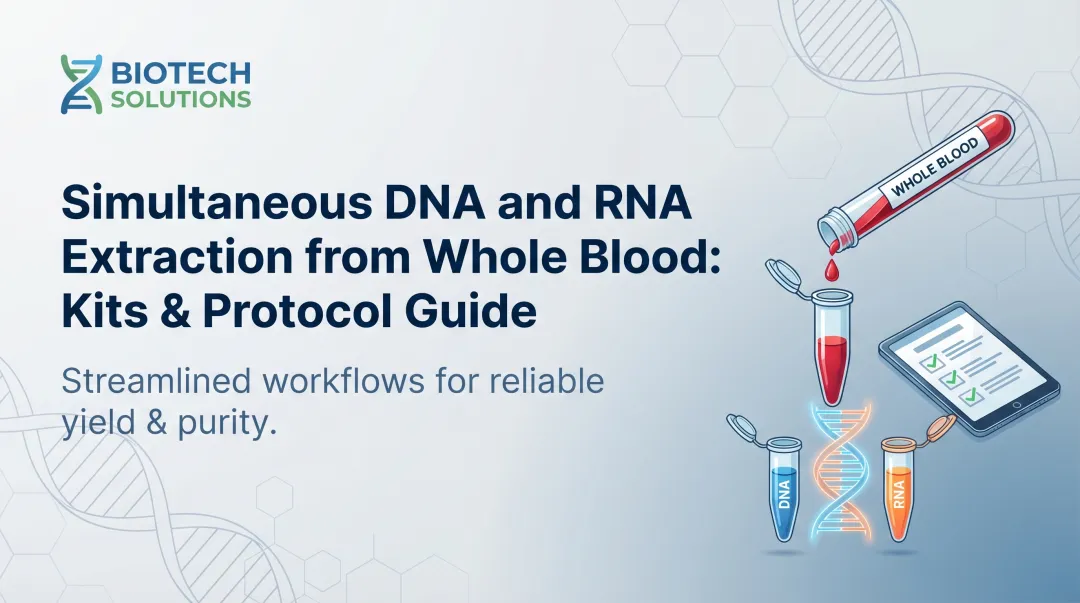 BIOTECH SOLUTIONS

Simultaneous DNA and RNA Extraction from Whole Blood: Kits & Protocol Guide

Streamlined workflows for reliable yield & purity.

WHOLE BLOOD

DNA

RNA